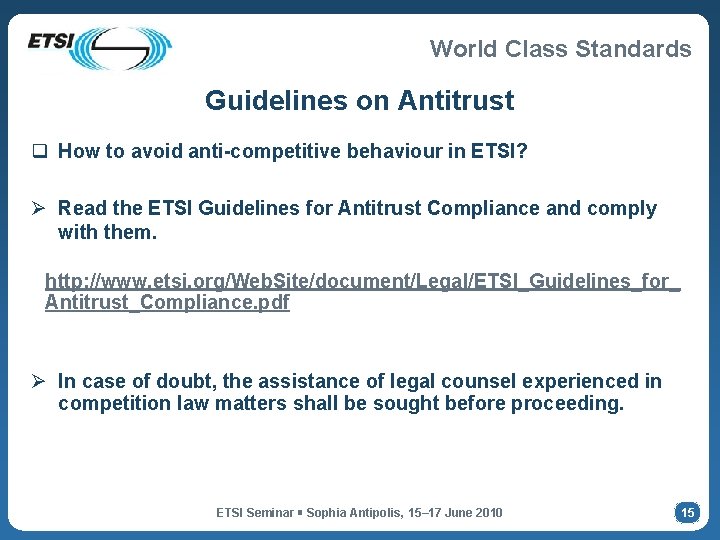 ETSI

World Class Standards

Guidelines on Antitrust

❑ How to avoid anti-competitive behaviour in ETSI?

➢ Read the ETSI Guidelines for Antitrust Compliance and comply with them.

http://www.etsi.org/WebSite/document/Legal/ETSI_Guidelines_for_Antitrust_Compliance.pdf

➢ In case of doubt, the assistance of legal counsel experienced in competition law matters shall be sought before proceeding.

ETSI Seminar ▪ Sophia Antipolis, 15–17 June 2010

15